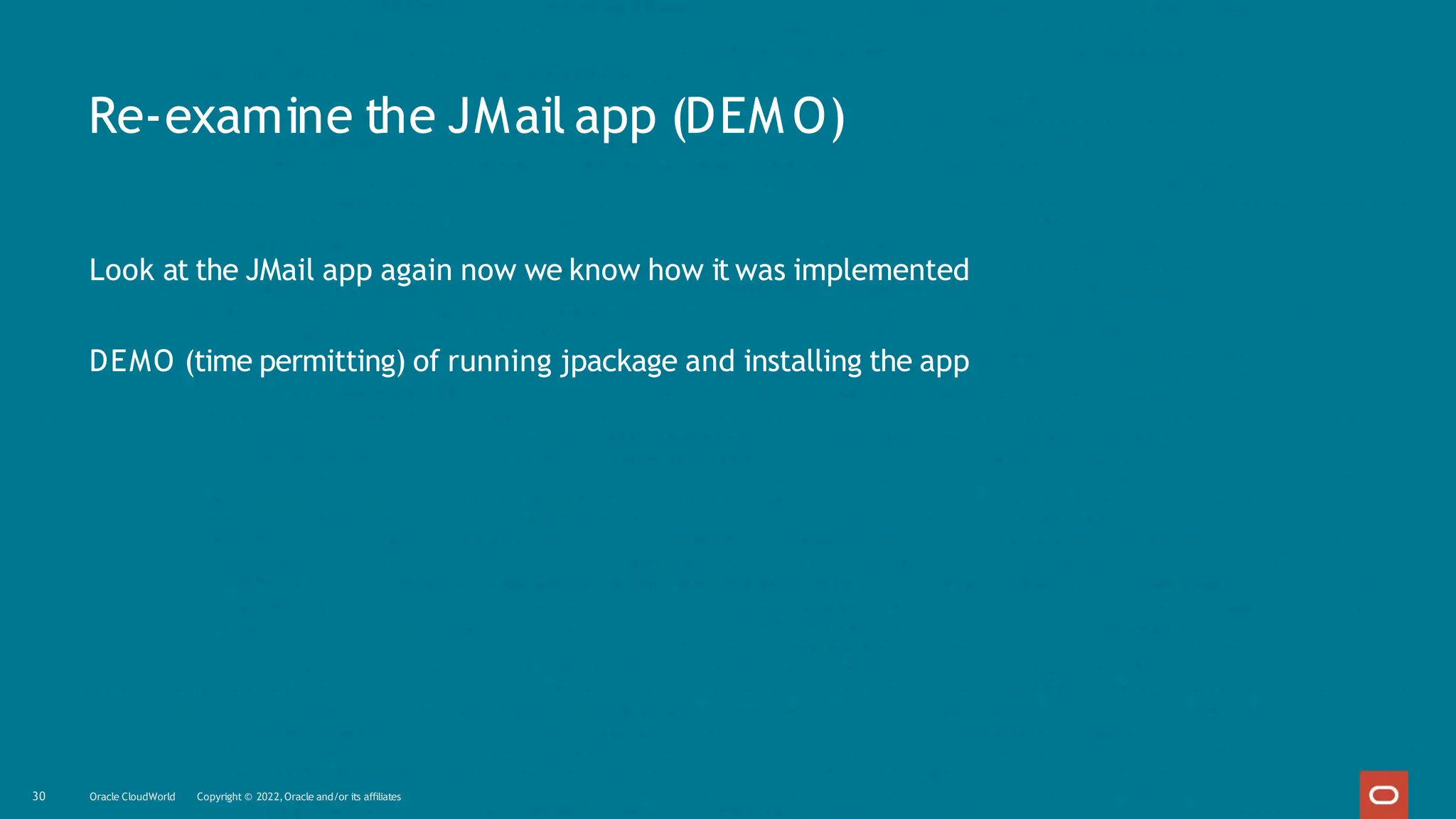 Re-examine the JMail app (DEMO)

Look at the JMail app again now we know how it was implemented

DEMO (time permitting) of running jpackage and installing the app

30 Oracle CloudWorld Copyright © 2022, Oracle and/or its affiliates